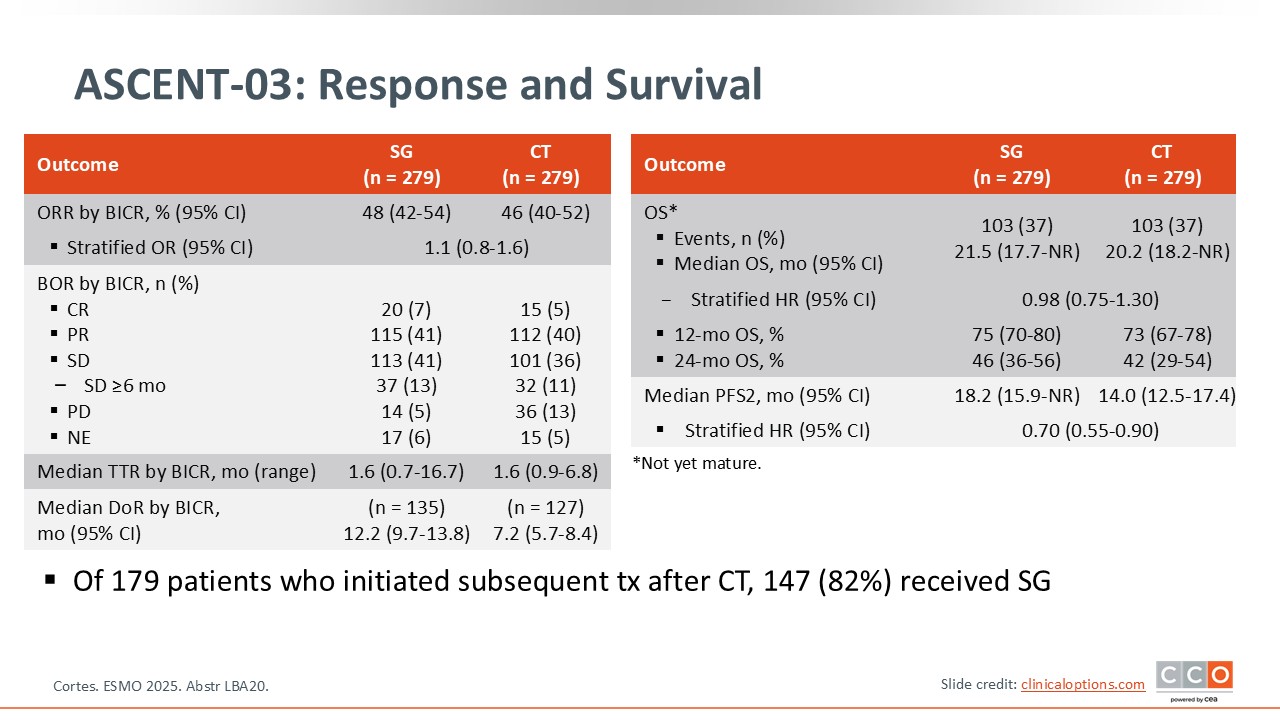 ASCENT-03: Response and Survival

| Outcome | SG (n = 279) | CT (n = 279) |
|---|---|---|
| ORR by BICR, % (95% CI) | 48 (42-54) | 46 (40-52) |
| ▪ Stratified OR (95% CI) | 1.1 (0.8-1.6) | |
| BOR by BICR, n (%) | | |
| ▪ CR | 20 (7) | 15 (5) |
| ▪ PR | 115 (41) | 112 (40) |
| ▪ SD | 113 (41) | 101 (36) |
| – SD ≥6 mo | 37 (13) | 32 (11) |
| ▪ PD | 14 (5) | 36 (13) |
| ▪ NE | 17 (6) | 15 (5) |
| Median TTR by BICR, mo (range) | 1.6 (0.7-16.7) | 1.6 (0.9-6.8) |
| Median DoR by BICR, mo (95% CI) | (n = 135) 12.2 (9.7-13.8) | (n = 127) 7.2 (5.7-8.4) |

| Outcome | SG (n = 279) | CT (n = 279) |
|---|---|---|
| OS* | | |
| ▪ Events, n (%) | 103 (37) | 103 (37) |
| ▪ Median OS, mo (95% CI) | 21.5 (17.7-NR) | 20.2 (18.2-NR) |
| – Stratified HR (95% CI) | 0.98 (0.75-1.30) | |
| ▪ 12-mo OS, % | 75 (70-80) | 73 (67-78) |
| ▪ 24-mo OS, % | 46 (36-56) | 42 (29-54) |
| Median PFS2, mo (95% CI) | 18.2 (15.9-NR) | 14.0 (12.5-17.4) |
| ▪ Stratified HR (95% CI) | 0.70 (0.55-0.90) | |

*Not yet mature.

▪ Of 179 patients who initiated subsequent tx after CT, 147 (82%) received SG

Cortes. ESMO 2025. Abstr LBA20.

Slide credit: clinicaloptions.com

CCO powered by cea